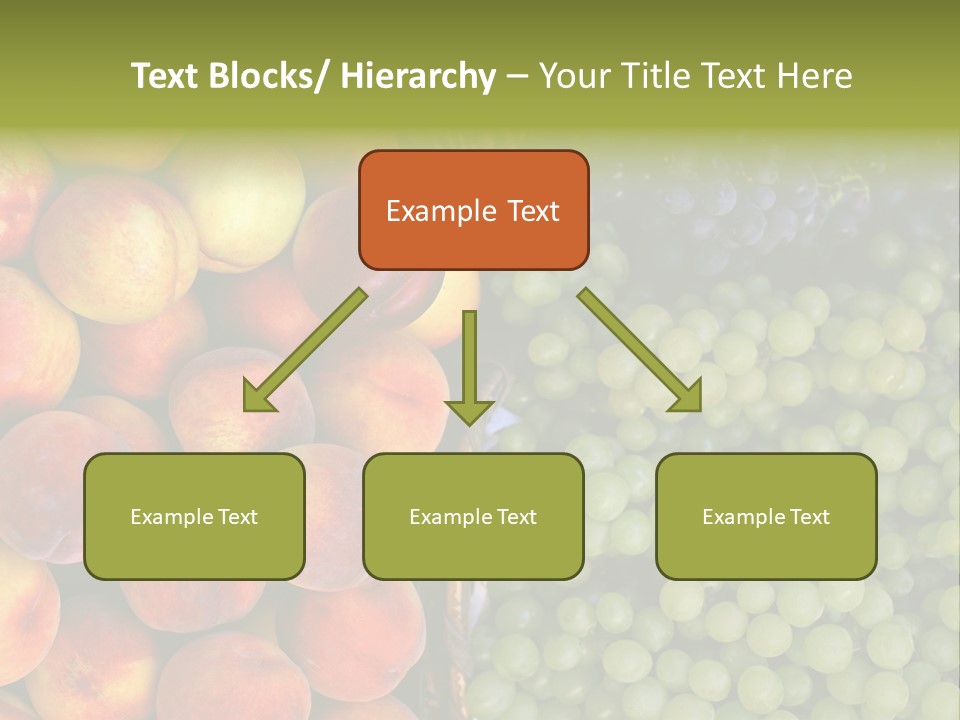 Text Blocks/ Hierarchy – Your Title Text Here

Example Text

Example Text

Example Text

Example Text